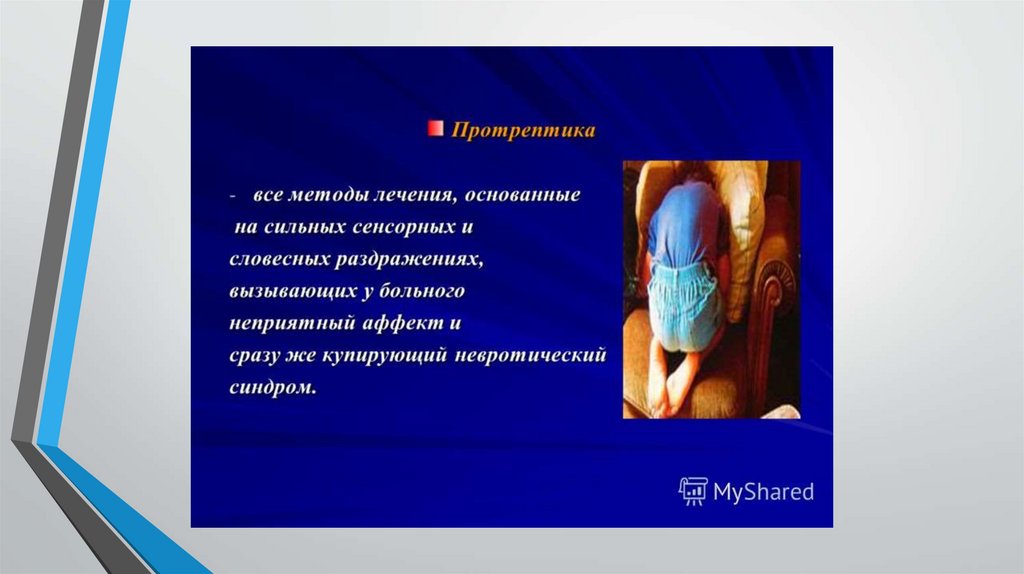 Протрептика

- все методы лечения, основанные на сильных сенсорных и словесных раздражениях, вызывающих у больного неприятный аффект и сразу же купирующий невротический синдром.

MyShared